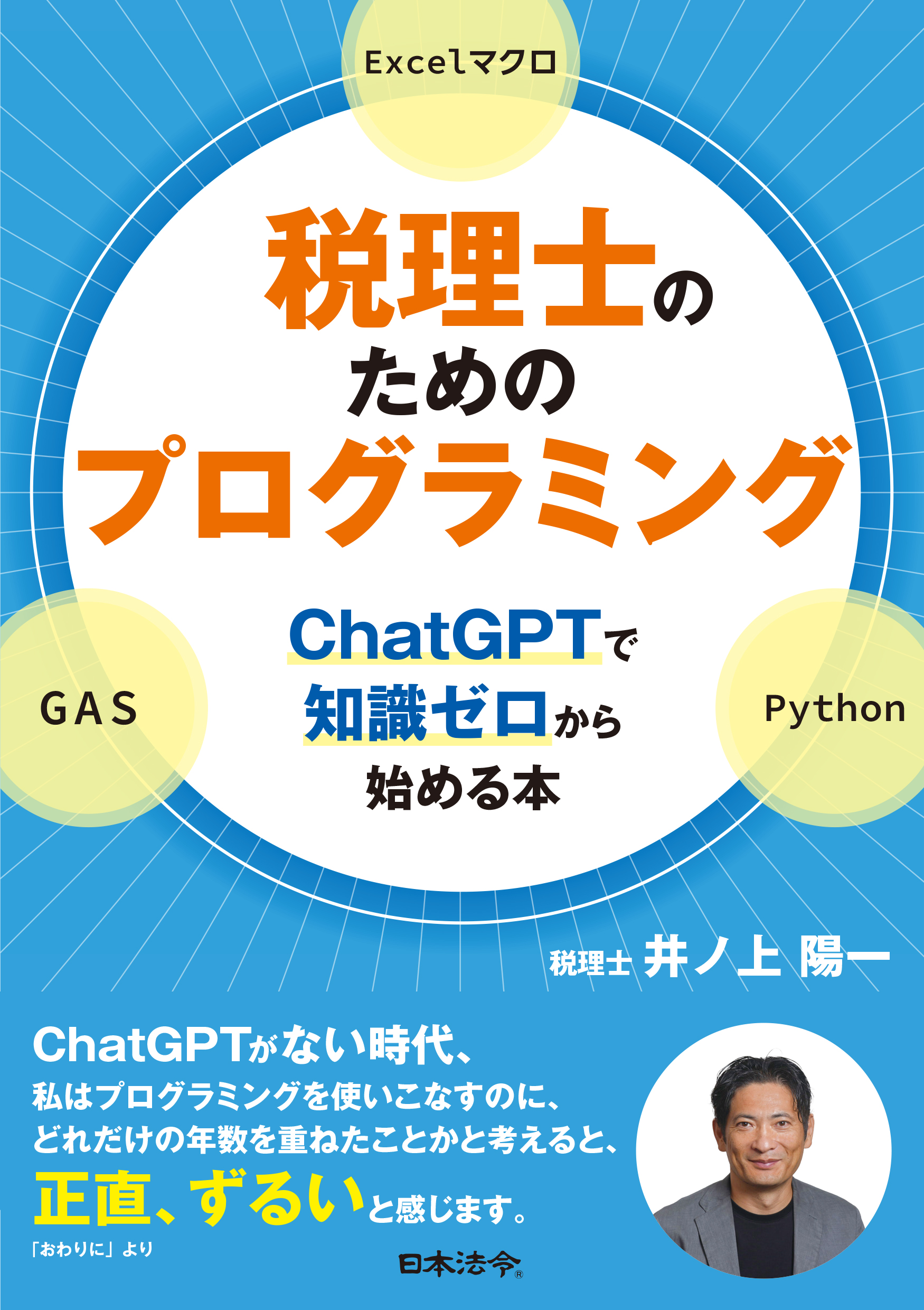 Excelマクロ

税理士のためのプログラミング

GAS

ChatGPTで知識ゼロから始める本

Python

税理士 井ノ上 陽一

ChatGPTがない時代、
私はプログラミングを使いこなすのに、
どれだけの年数を重ねたことかと考えると、
正直、ずるいと感じます。

「おわりに」より

日本法令®